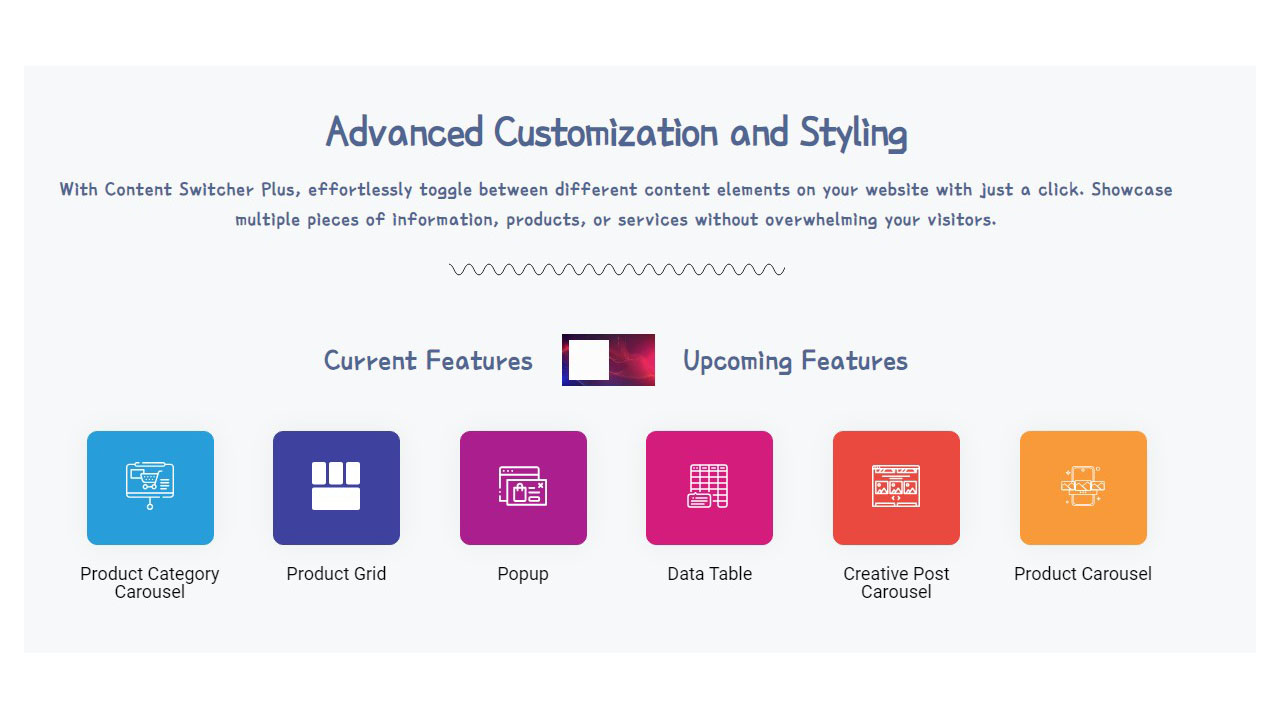 Advanced Customization and Styling

With Content Switcher Plus, effortlessly toggle between different content elements on your website with just a click. Showcase multiple pieces of information, products, or services without overwhelming your visitors.

Current Features

Upcoming Features

Product Category Carousel

Product Grid

Popup

Data Table

Creative Post Carousel

Product Carousel